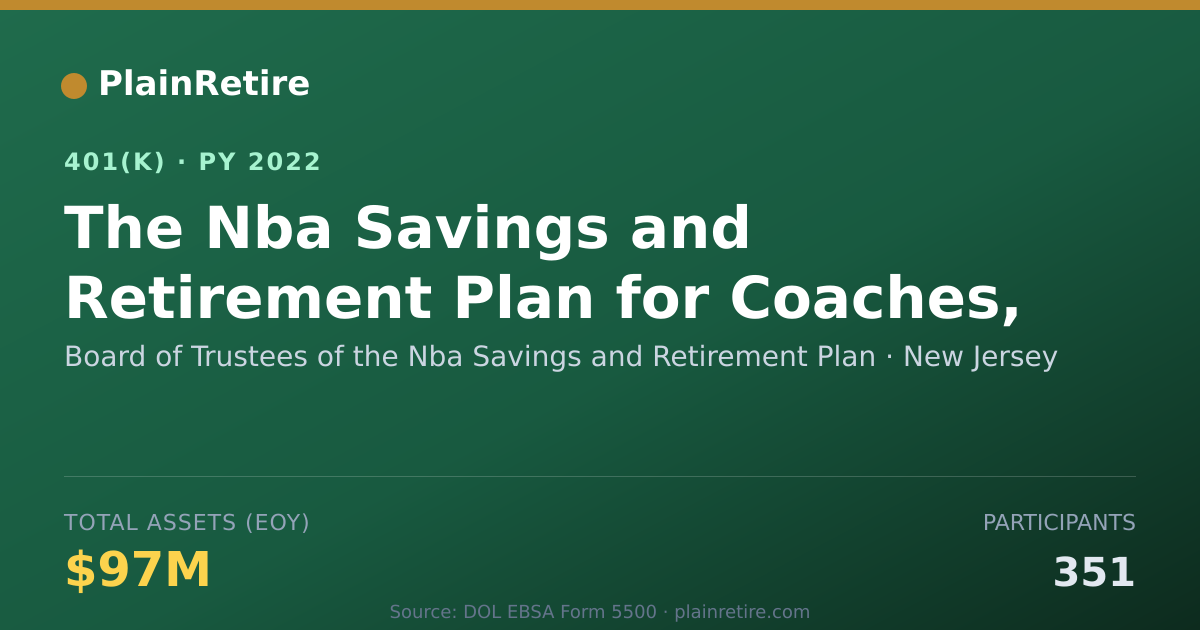 PlainRetire

401(K) · PY 2022

The Nba Savings and Retirement Plan for Coaches,

Board of Trustees of the Nba Savings and Retirement Plan · New Jersey

TOTAL ASSETS (EOY)

$97M

PARTICIPANTS

351

Source: DOL EBSA Form 5500 · plainretire.com